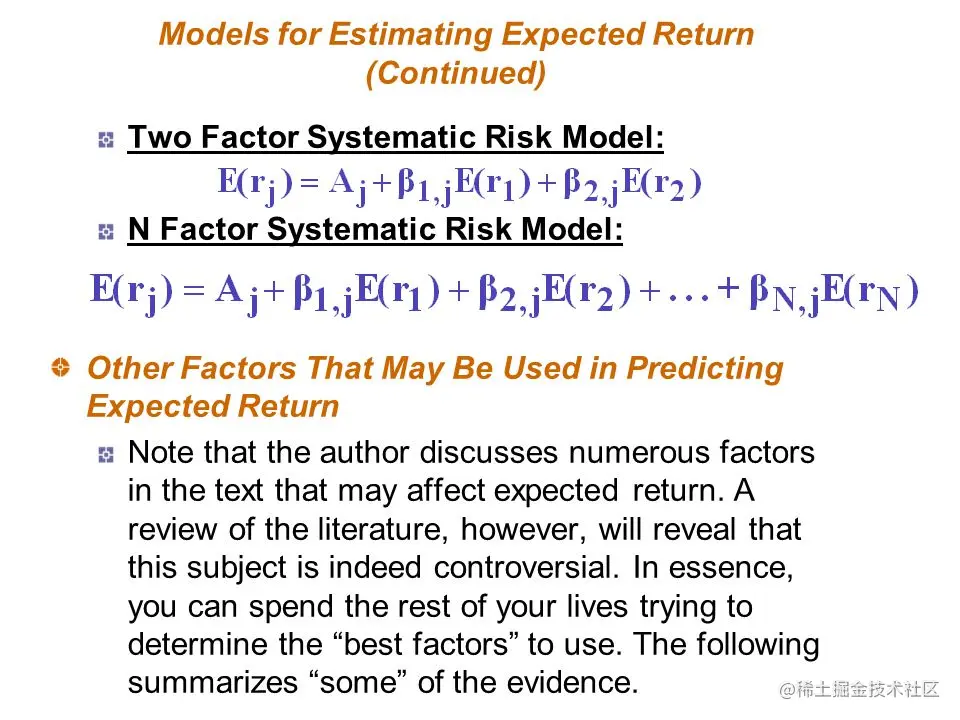 Models for Estimating Expected Return (Continued)

Two Factor Systematic Risk Model:

$E(r_j) = A_j + \beta_{1,j}E(r_1) + \beta_{2,j}E(r_2)$

N Factor Systematic Risk Model:

$E(r_j) = A_j + \beta_{1,j}E(r_1) + \beta_{2,j}E(r_2) + \ldots + \beta_{N,j}E(r_N)$

Other Factors That May Be Used in Predicting Expected Return

Note that the author discusses numerous factors in the text that may affect expected return. A review of the literature, however, will reveal that this subject is indeed controversial. In essence, you can spend the rest of your lives trying to determine the “best factors” to use. The following summarizes “some” of the evidence.

@稀土掘金技术社区